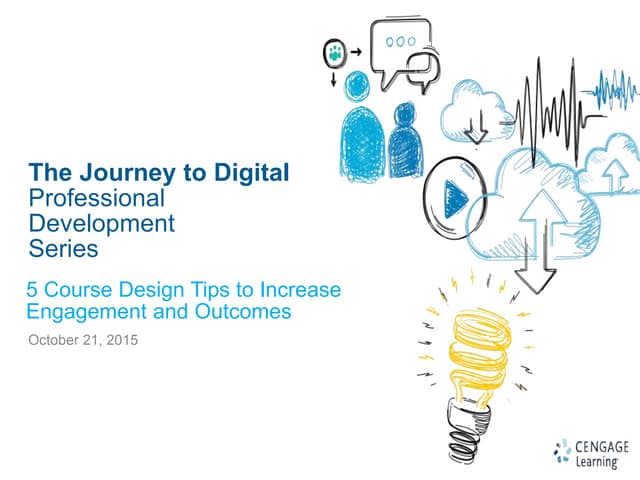 The Journey to Digital
Professional Development Series

5 Course Design Tips to Increase Engagement and Outcomes

October 21, 2015

CENGAGE Learning